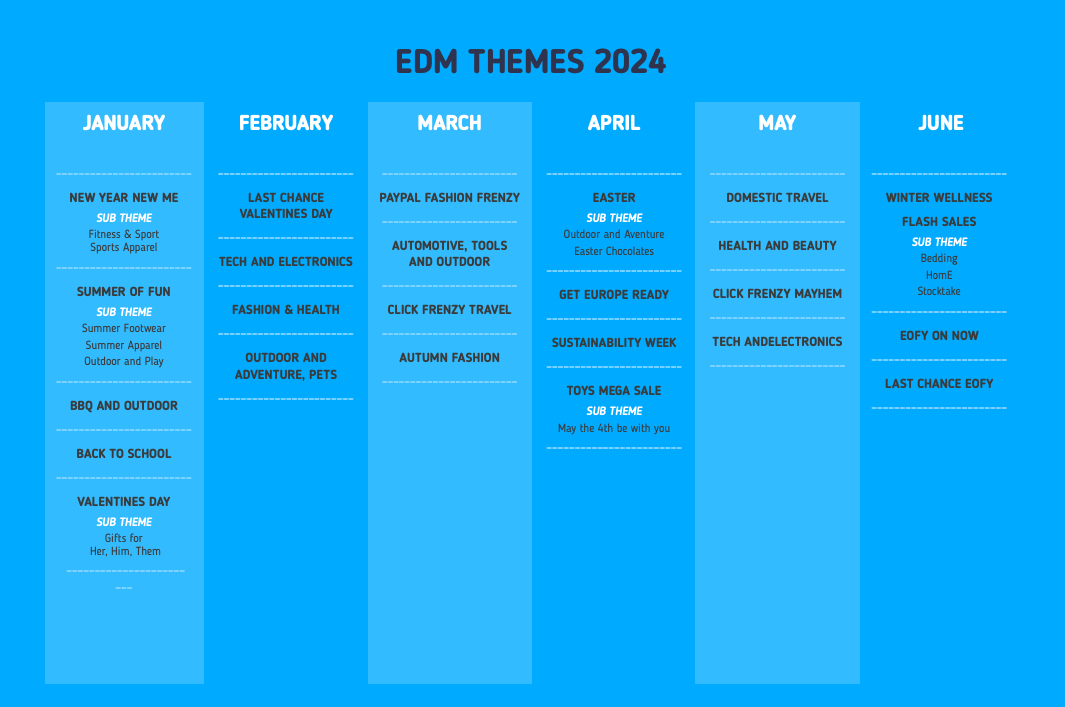 EDM THEMES 2024

JANUARY

NEW YEAR NEW ME
SUB THEME
Fitness & Sport
Sports Apparel

SUMMER OF FUN
SUB THEME
Summer Footwear
Summer Apparel
Outdoor and Play

BBQ AND OUTDOOR

BACK TO SCHOOL

VALENTINES DAY
SUB THEME
Gifts for
Her, Him, Them

FEBRUARY

LAST CHANCE VALENTINES DAY

TECH AND ELECTRONICS

FASHION & HEALTH

OUTDOOR AND ADVENTURE, PETS

MARCH

PAYPAL FASHION FRENZY

AUTOMOTIVE, TOOLS AND OUTDOOR

CLICK FRENZY TRAVEL

AUTUMN FASHION

APRIL

EASTER
SUB THEME
Outdoor and Aventure
Easter Chocolates

GET EUROPE READY

SUSTAINABILITY WEEK

TOYS MEGA SALE
SUB THEME
May the 4th be with you

MAY

DOMESTIC TRAVEL

HEALTH AND BEAUTY

CLICK FRENZY MAYHEM

TECH ANDELECTRONICS

JUNE

WINTER WELLNESS

FLASH SALES
SUB THEME
Bedding
HomE
Stocktake

EOFY ON NOW

LAST CHANCE EOFY